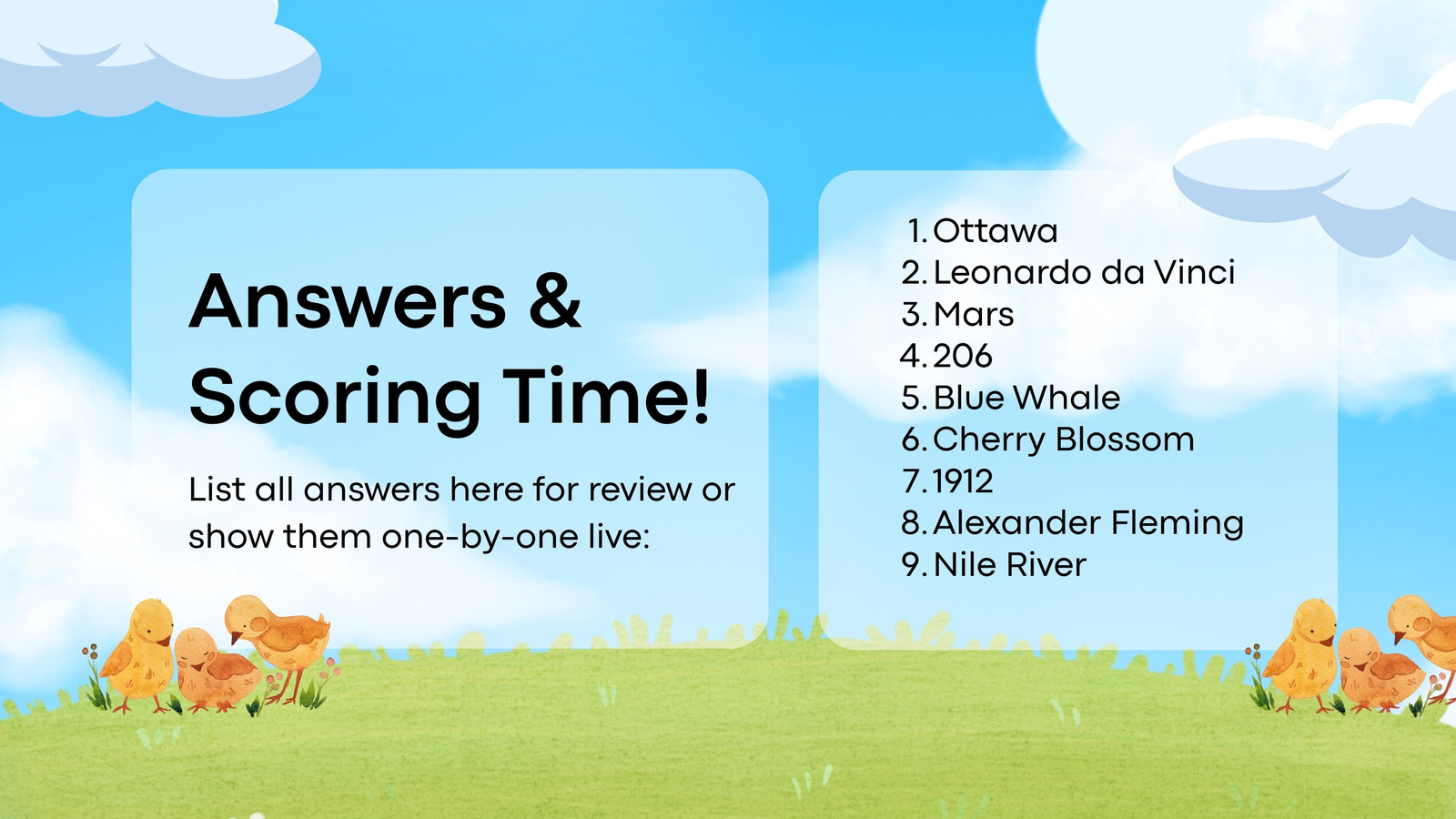 Answers & Scoring Time!

List all answers here for review or show them one-by-one live:

1. Ottawa
2. Leonardo da Vinci
3. Mars
4. 206
5. Blue Whale
6. Cherry Blossom
7. 1912
8. Alexander Fleming
9. Nile River